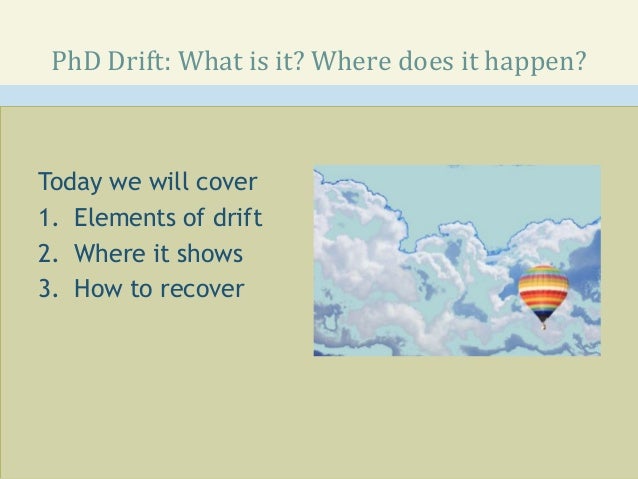 PhD Drift: What is it? Where does it happen?

Today we will cover
1. Elements of drift
2. Where it shows
3. How to recover